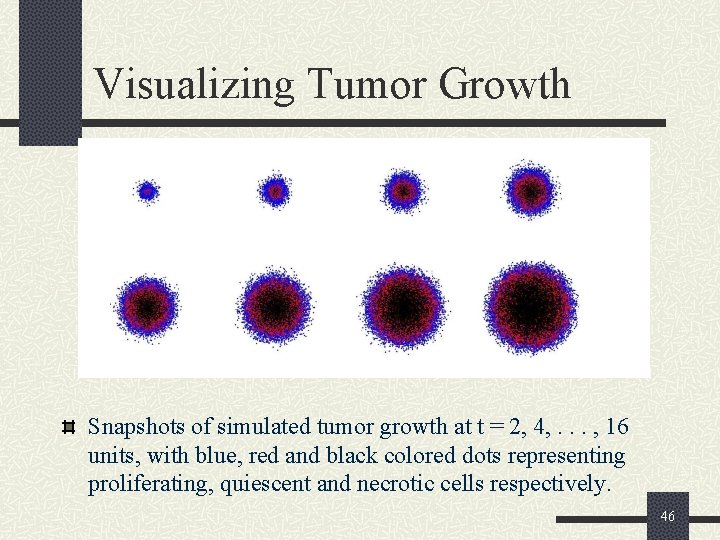 Visualizing Tumor Growth

Snapshots of simulated tumor growth at t = 2, 4, . . . , 16 units, with blue, red and black colored dots representing proliferating, quiescent and necrotic cells respectively.

46